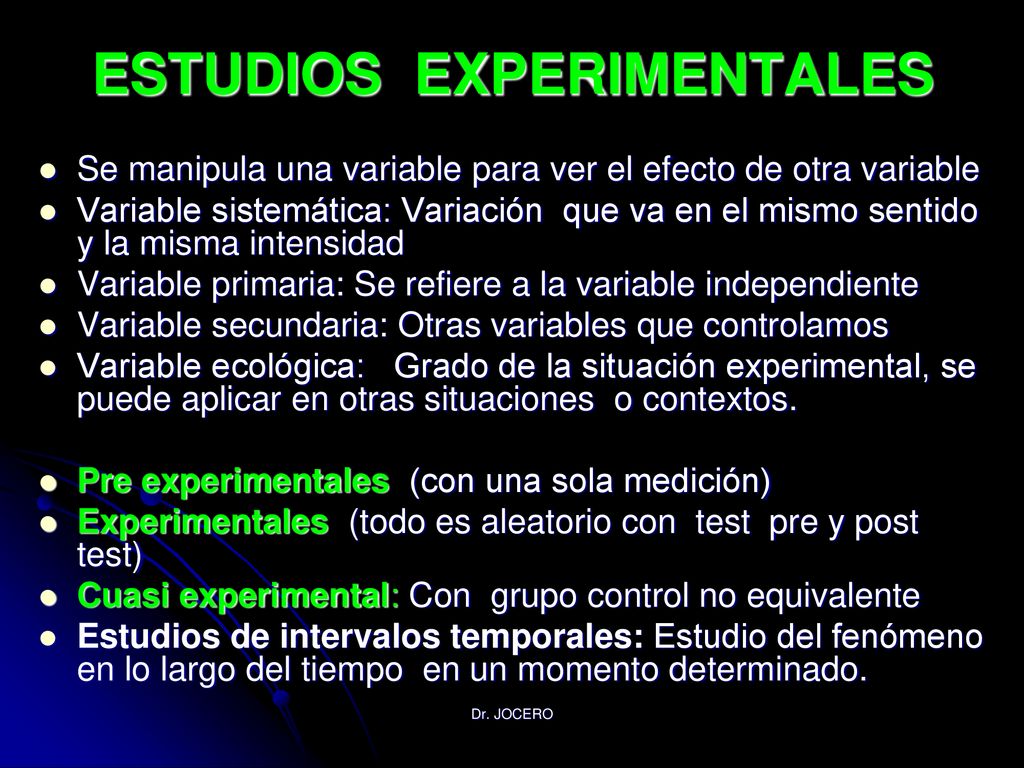 ESTUDIOS EXPERIMENTALES

- Se manipula una variable para ver el efecto de otra variable
- Variable sistemática: Variación que va en el mismo sentido y la misma intensidad
- Variable primaria: Se refiere a la variable independiente
- Variable secundaria: Otras variables que controlamos
- Variable ecológica: Grado de la situación experimental, se puede aplicar en otras situaciones o contextos.

- Pre experimentales (con una sola medición)
- Experimentales (todo es aleatorio con test pre y post test)
- Cuasi experimental: Con grupo control no equivalente
- Estudios de intervalos temporales: Estudio del fenómeno en lo largo del tiempo en un momento determinado.

Dr. JOCERO